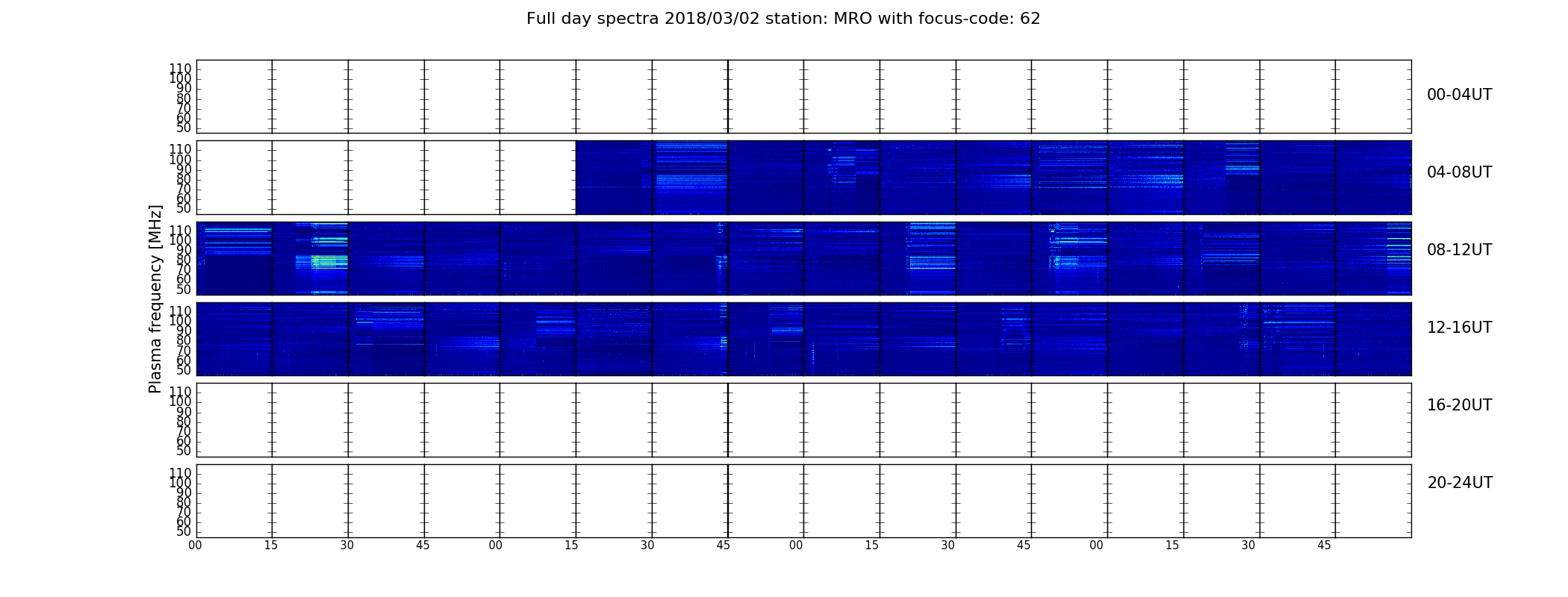 Full day spectra 2018/03/02 station: MRO with focus-code: 62

Plasma frequency [MHz]

110
100
90
80
70
60
50

00-04UT

110
100
90
80
70
60
50

04-08UT

110
100
90
80
70
60
50

08-12UT

110
100
90
80
70
60
50

12-16UT

110
100
90
80
70
60
50

16-20UT

110
100
90
80
70
60
50

20-24UT

00 15 30 45 00 15 30 45 00 15 30 45 00 15 30 45